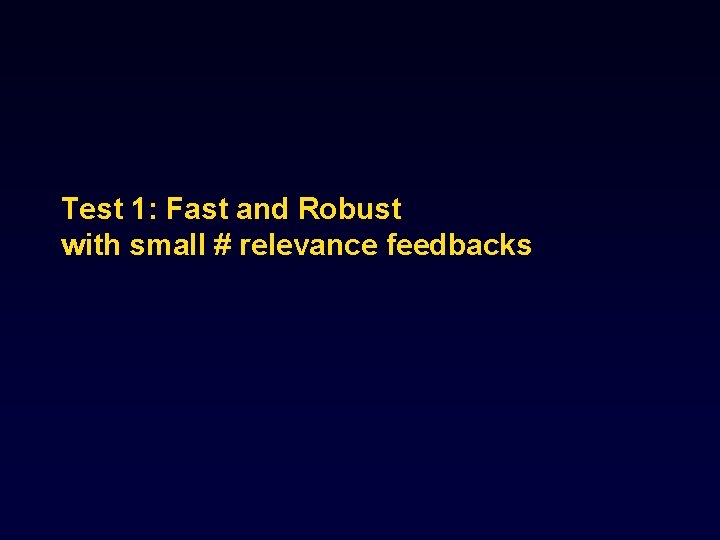 Test 1: Fast and Robust
with small # relevance feedbacks